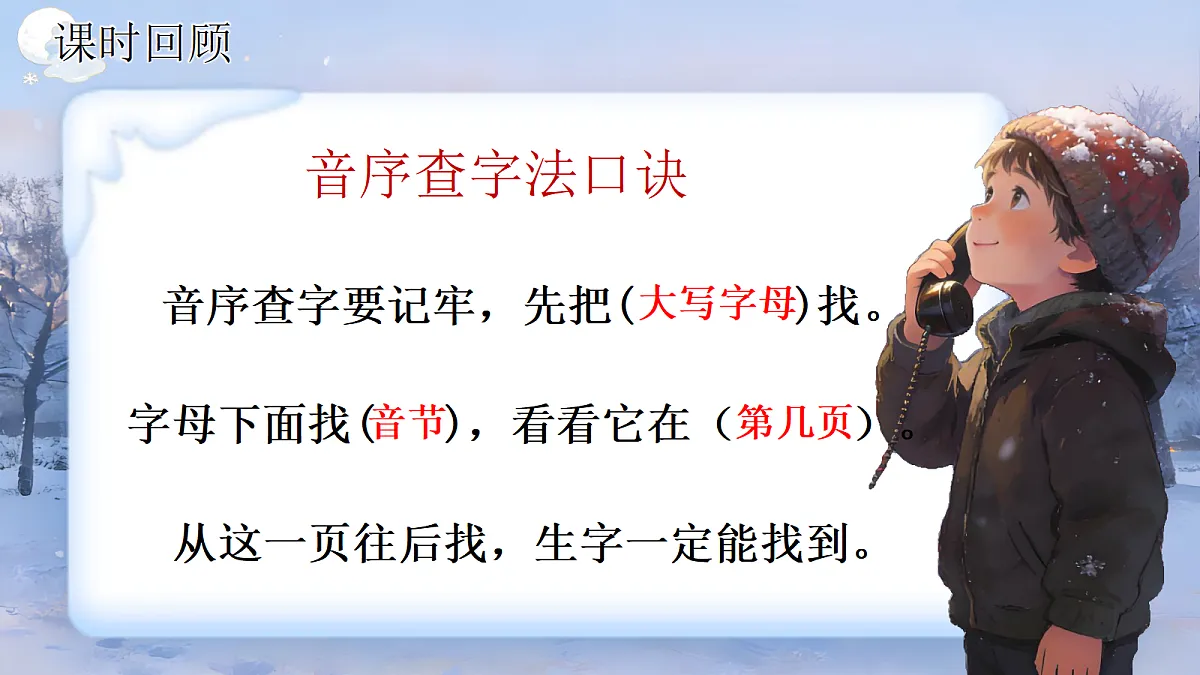 课时回顾

音序查字法口诀

音序查字要记牢，先把(大写字母)找。

字母下面找(音节)，看看它在（第几页）。

从这一页往后找，生字一定能找到。